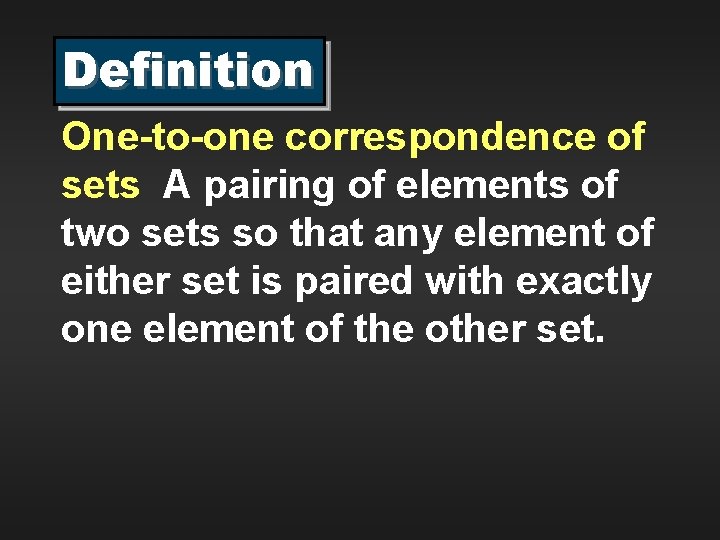 Definition

One-to-one correspondence of sets A pairing of elements of two sets so that any element of either set is paired with exactly one element of the other set.